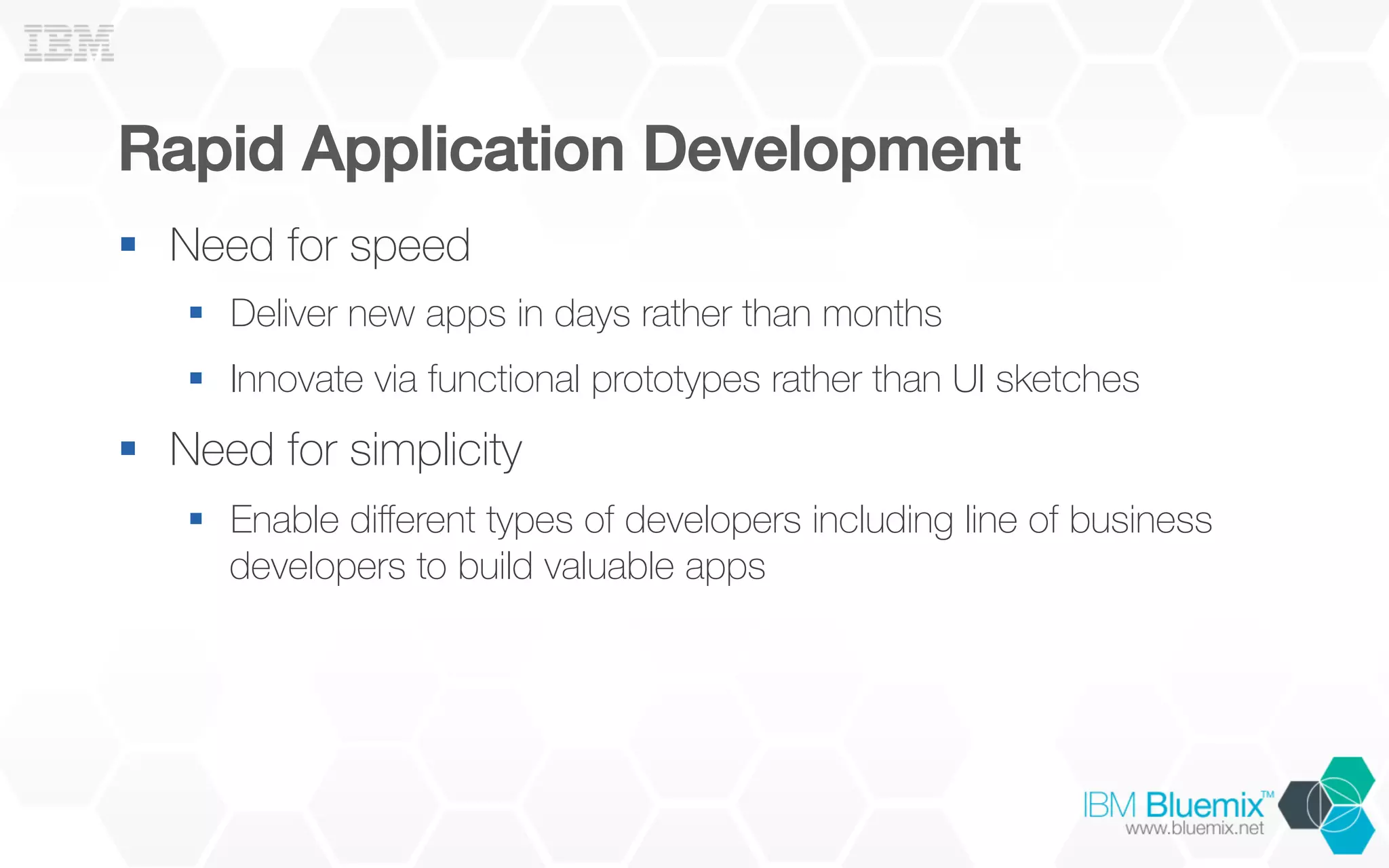 IBM

Rapid Application Development

▪ Need for speed

▪ Deliver new apps in days rather than months

▪ Innovate via functional prototypes rather than UI sketches

▪ Need for simplicity

▪ Enable different types of developers including line of business developers to build valuable apps

IBM Bluemix™
www.bluemix.net